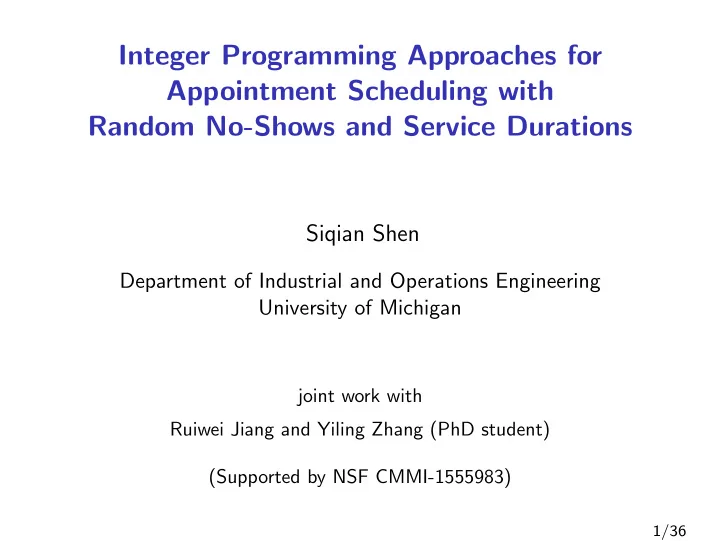 Integer Programming Approaches for Appointment Scheduling with Random No-Shows and Service Durations

Siqian Shen

Department of Industrial and Operations Engineering
University of Michigan

joint work with

Ruiwei Jiang and Yiling Zhang (PhD student)

(Supported by NSF CMMI-1555983)

1/36